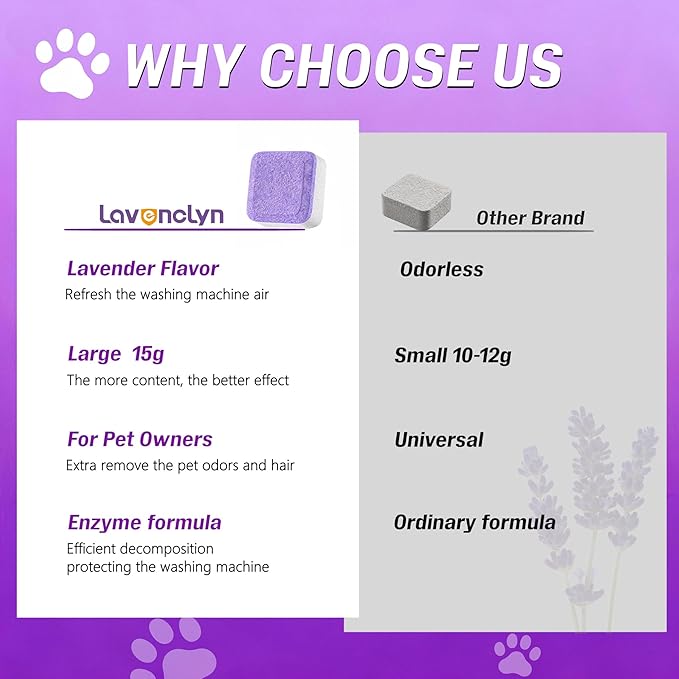 WHY CHOOSE US

Lavenclyn

Lavender Flavor
Refresh the washing machine air

Large 15g
The more content, the better effect

For Pet Owners
Extra remove the pet odors and hair

Enzyme formula
Efficient decomposition protecting the washing machine

Other Brand

Odorless

Small 10-12g

Universal

Ordinary formula